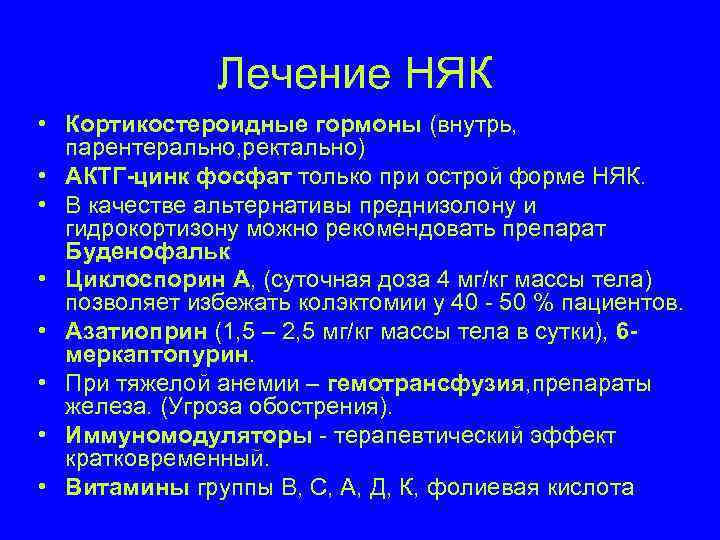 Лечение НЯК

• Кортикостероидные гормоны (внутрь, парентерально,ректально)
• АКТГ-цинк фосфат только при острой форме НЯК.
• В качестве альтернативы преднизолону и гидрокортизону можно рекомендовать препарат Буденофальк
• Циклоспорин А, (суточная доза 4 мг/кг массы тела) позволяет избежать колэктомии у 40 - 50 % пациентов.
• Азатиоприн (1,5 – 2,5 мг/кг массы тела в сутки), 6-меркаптопурин.
• При тяжелой анемии – гемотрансфузия,препараты железа. (Угроза обострения).
• Иммуномодуляторы - терапевтический эффект кратковременный.
• Витамины группы В, С, А, Д, К, фолиевая кислота